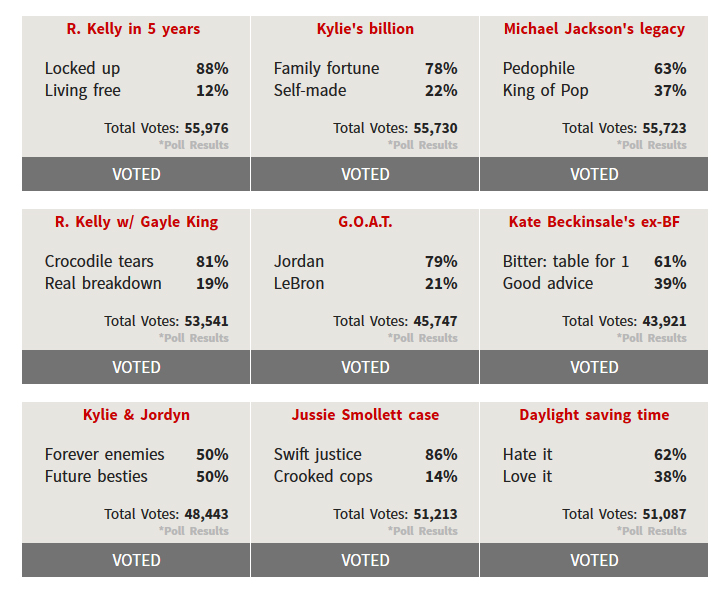 R. Kelly in 5 years

Locked up 88%
Living free 12%

Total Votes: 55,976
*Poll Results

VOTED

Kylie's billion

Family fortune 78%
Self-made 22%

Total Votes: 55,730
*Poll Results

VOTED

Michael Jackson's legacy

Pedophile 63%
King of Pop 37%

Total Votes: 55,723
*Poll Results

VOTED

R. Kelly w/ Gayle King

Crocodile tears 81%
Real breakdown 19%

Total Votes: 53,541
*Poll Results

VOTED

G.O.A.T.

Jordan 79%
LeBron 21%

Total Votes: 45,747
*Poll Results

VOTED

Kate Beckinsale's ex-BF

Bitter: table for 1 61%
Good advice 39%

Total Votes: 43,921
*Poll Results

VOTED

Kylie & Jordyn

Forever enemies 50%
Future besties 50%

Total Votes: 48,443
*Poll Results

VOTED

Jussie Smollett case

Swift justice 86%
Crooked cops 14%

Total Votes: 51,213
*Poll Results

VOTED

Daylight saving time

Hate it 62%
Love it 38%

Total Votes: 51,087
*Poll Results

VOTED